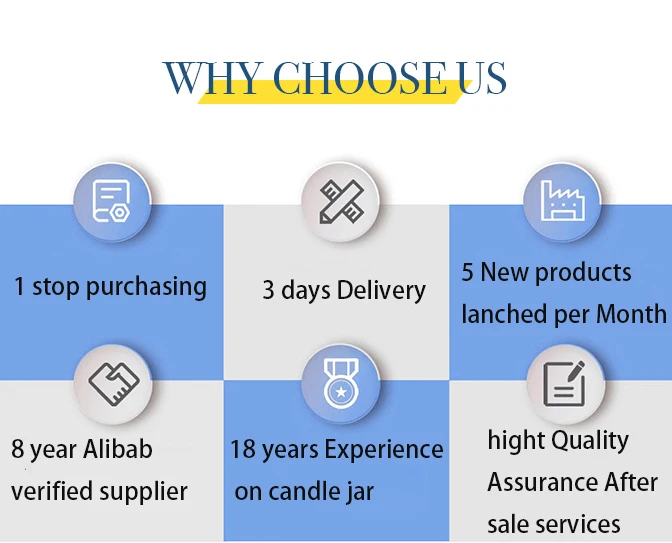 WHY CHOOSE US

1 stop purchasing

3 days Delivery

5 New products lanched per Month

8 year Alibab verified supplier

18 years Experience on candle jar

hight Quality Assurance After sale services